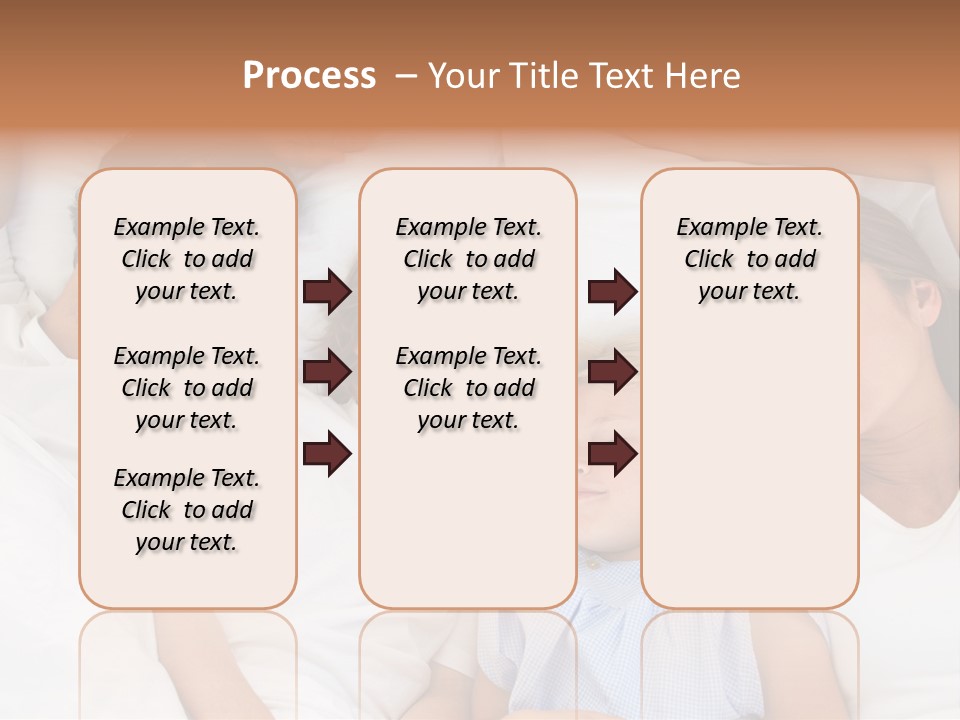 Process – Your Title Text Here

Example Text. Click to add your text.

Example Text. Click to add your text.

Example Text. Click to add your text.

Example Text. Click to add your text.

Example Text. Click to add your text.

Example Text. Click to add your text.